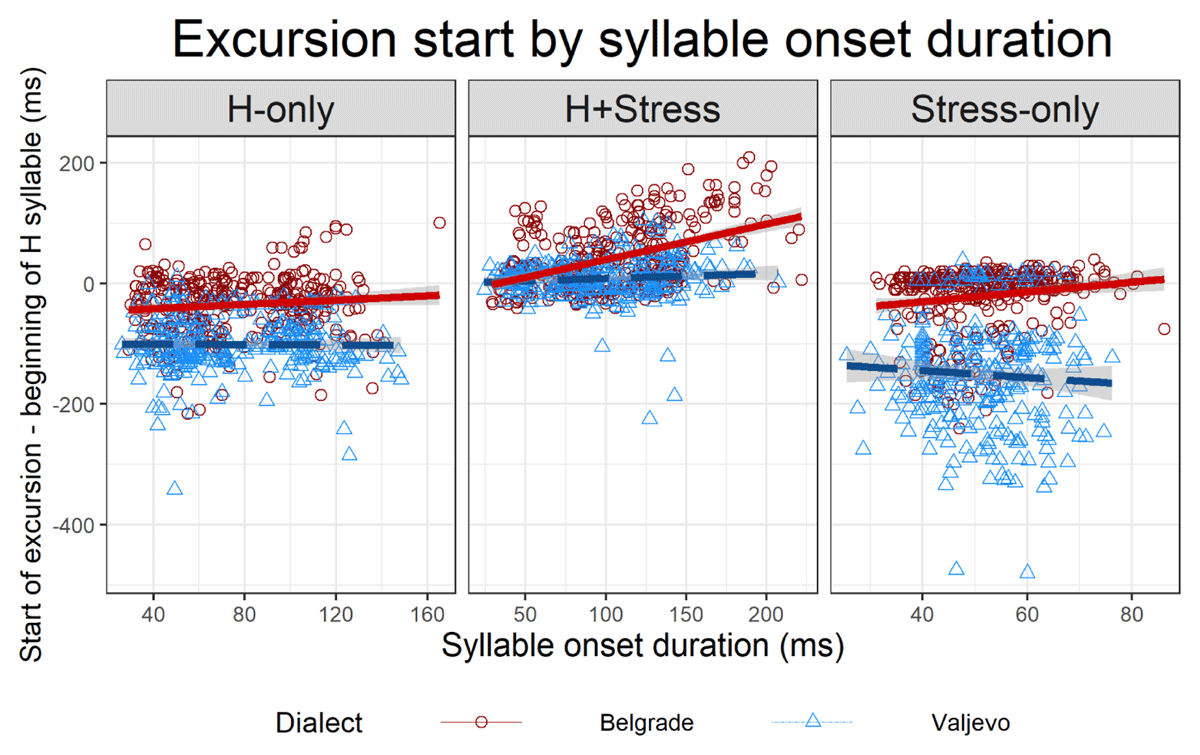 Excursion start by syllable onset duration

H-only

H+Stress

Stress-only

Start of excursion - beginning of H syllable (ms)

200
0
-200
-400

40 80 120 160

50 100 150 200

40 60 80

Syllable onset duration (ms)

Dialect Belgrade Valjevo